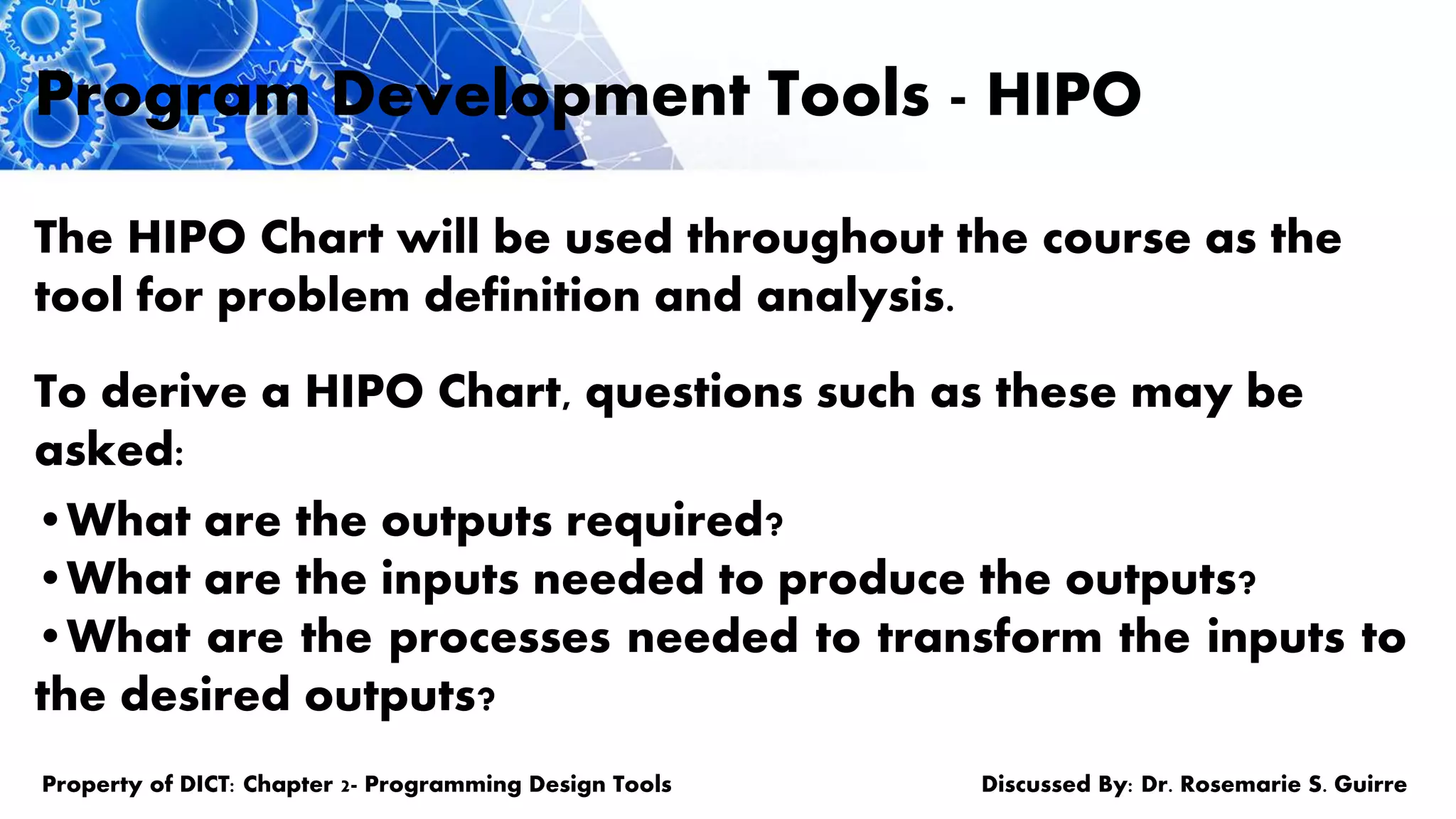 Program Development Tools - HIPO

The HIPO Chart will be used throughout the course as the tool for problem definition and analysis.

To derive a HIPO Chart, questions such as these may be asked:

• What are the outputs required?
• What are the inputs needed to produce the outputs?
• What are the processes needed to transform the inputs to the desired outputs?

Property of DICT: Chapter 2- Programming Design Tools

Discussed By: Dr. Rosemarie S. Guirre